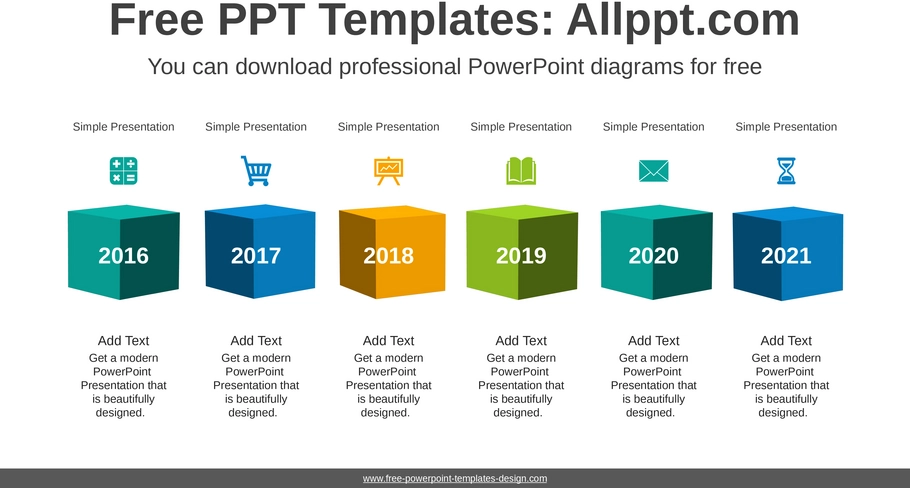 Free PPT Templates: Allppt.com

You can download professional PowerPoint diagrams for free

Simple Presentation

2016

Add Text

Get a modern PowerPoint Presentation that is beautifully designed.

Simple Presentation

2017

Add Text

Get a modern PowerPoint Presentation that is beautifully designed.

Simple Presentation

2018

Add Text

Get a modern PowerPoint Presentation that is beautifully designed.

Simple Presentation

2019

Add Text

Get a modern PowerPoint Presentation that is beautifully designed.

Simple Presentation

2020

Add Text

Get a modern PowerPoint Presentation that is beautifully designed.

Simple Presentation

2021

Add Text

Get a modern PowerPoint Presentation that is beautifully designed.

www.free-powerpoint-templates-design.com